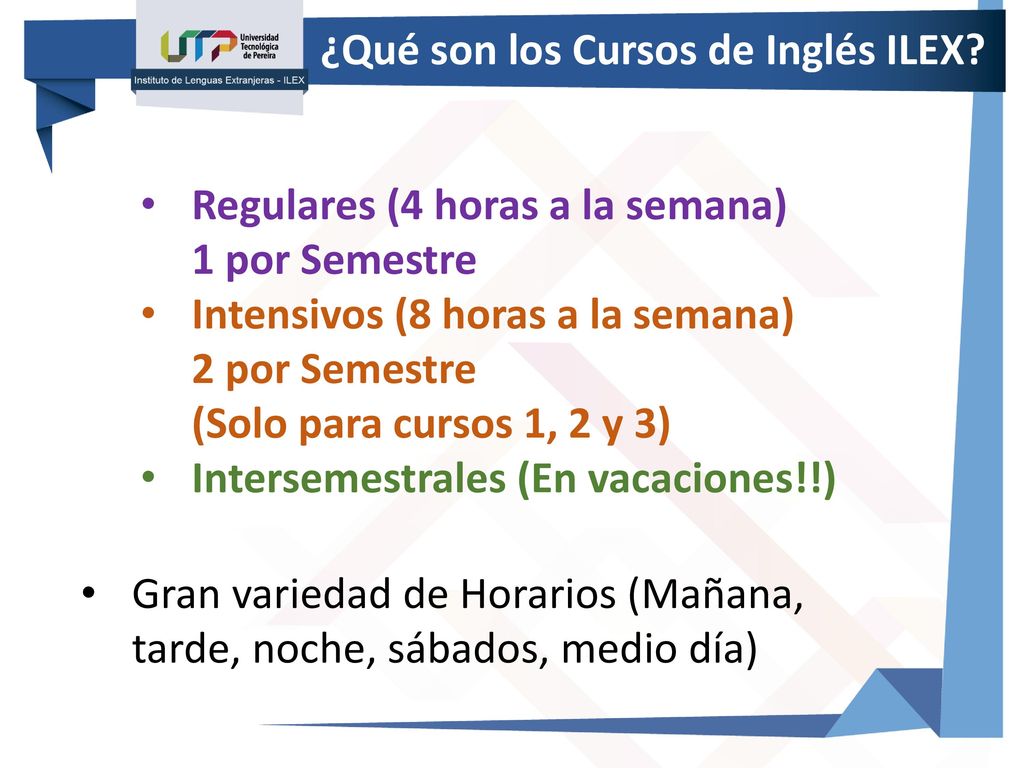 UTP Universidad Tecnológica de Pereira
Instituto de Lenguas Extranjeras - ILEX

¿Qué son los Cursos de Inglés ILEX?

• Regulares (4 horas a la semana)
1 por Semestre
• Intensivos (8 horas a la semana)
2 por Semestre
(Solo para cursos 1, 2 y 3)
• Intersemestrales (En vacaciones!!)

• Gran variedad de Horarios (Mañana, tarde, noche, sábados, medio día)